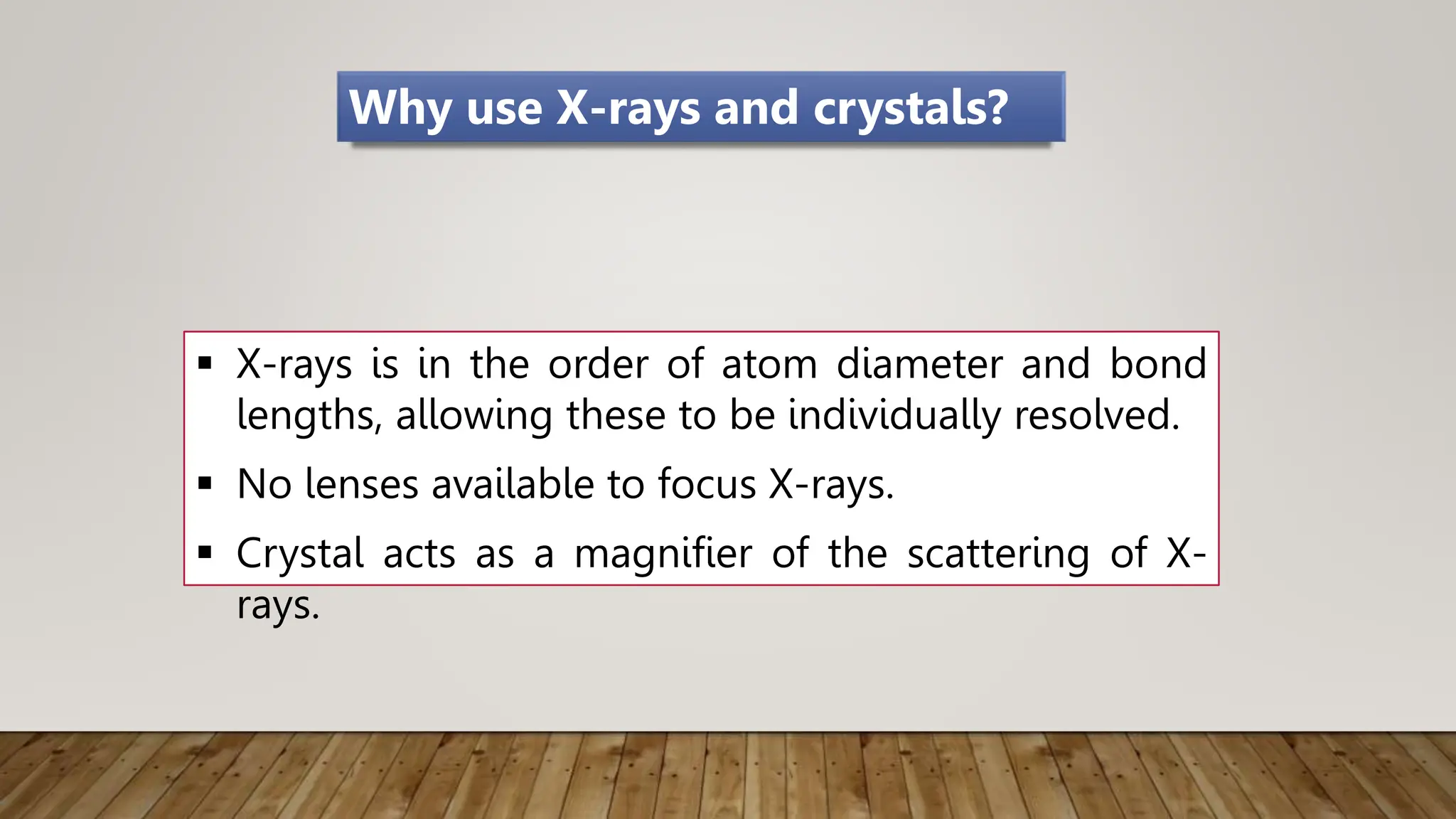 Why use X-rays and crystals?

▪ X-rays is in the order of atom diameter and bond lengths, allowing these to be individually resolved.

▪ No lenses available to focus X-rays.

▪ Crystal acts as a magnifier of the scattering of X-rays.